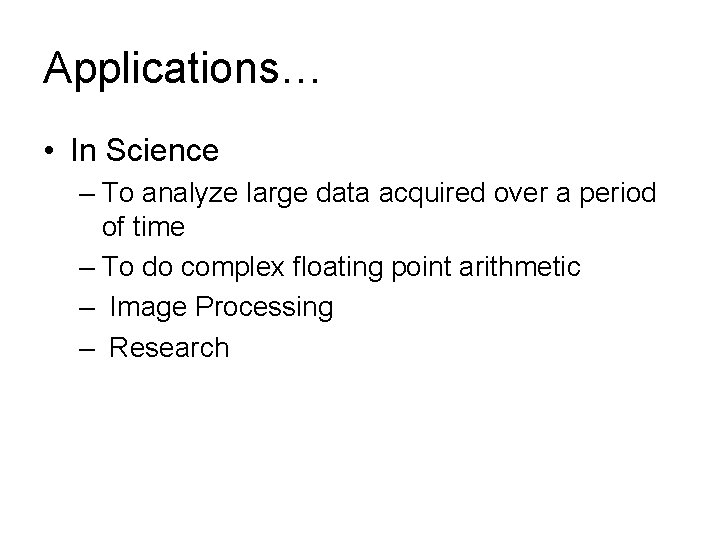 Applications…

• In Science
– To analyze large data acquired over a period of time
– To do complex floating point arithmetic
– Image Processing
– Research